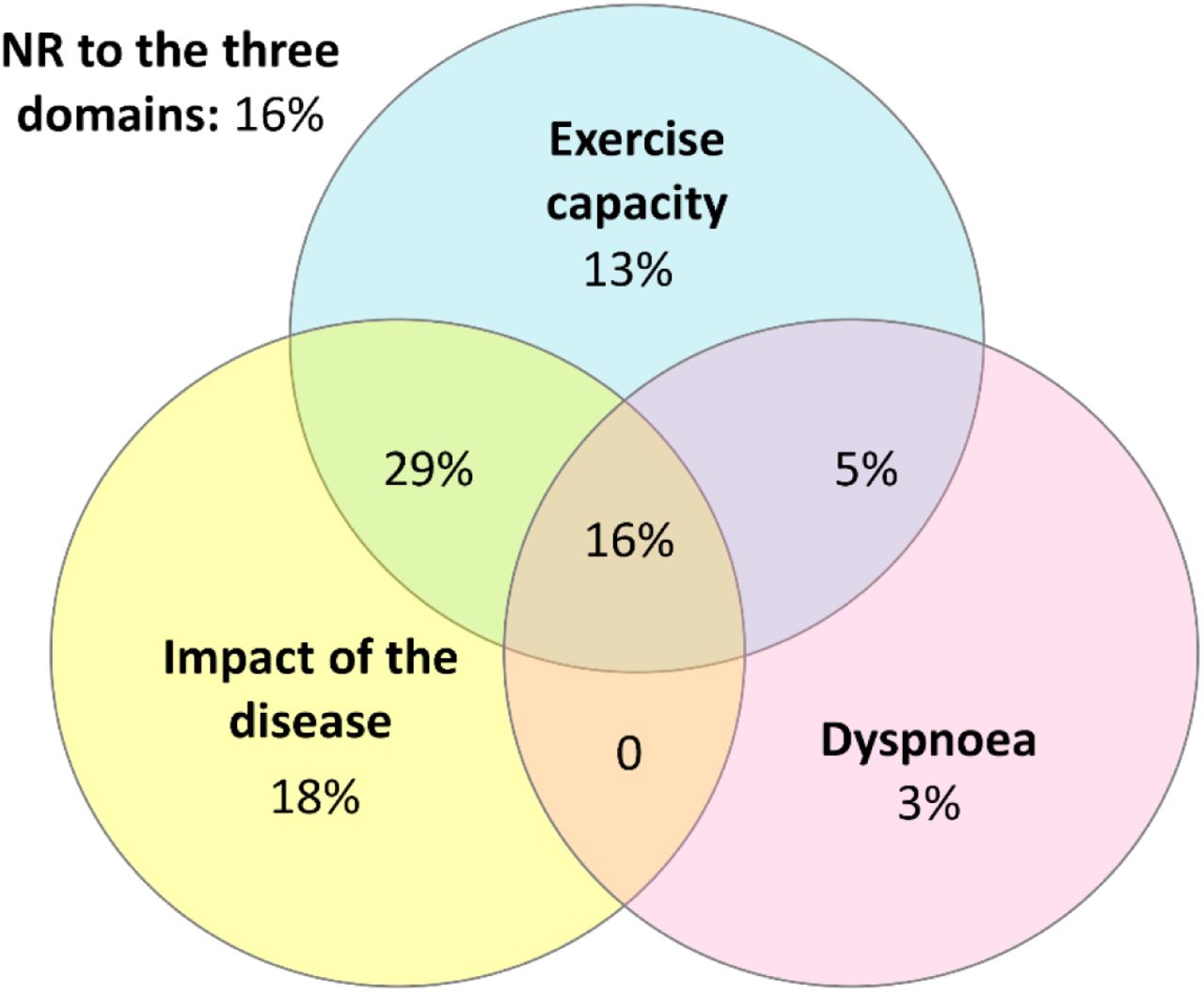 NR to the three domains: 16%

Exercise capacity
13%

29%

5%

16%

Impact of the disease
18%

0

Dyspnoea
3%